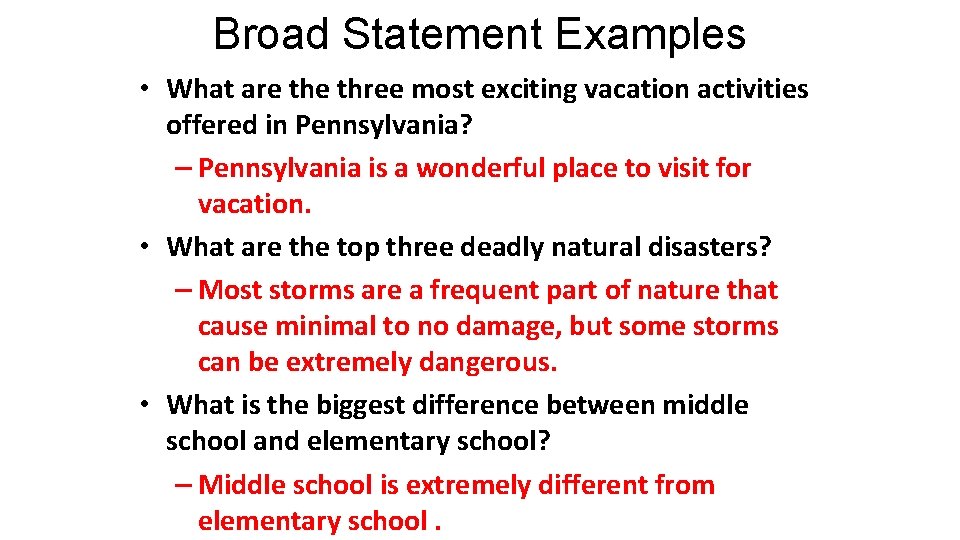 Broad Statement Examples

• What are the three most exciting vacation activities offered in Pennsylvania?
– Pennsylvania is a wonderful place to visit for vacation.
• What are the top three deadly natural disasters?
– Most storms are a frequent part of nature that cause minimal to no damage, but some storms can be extremely dangerous.
• What is the biggest difference between middle school and elementary school?
– Middle school is extremely different from elementary school .